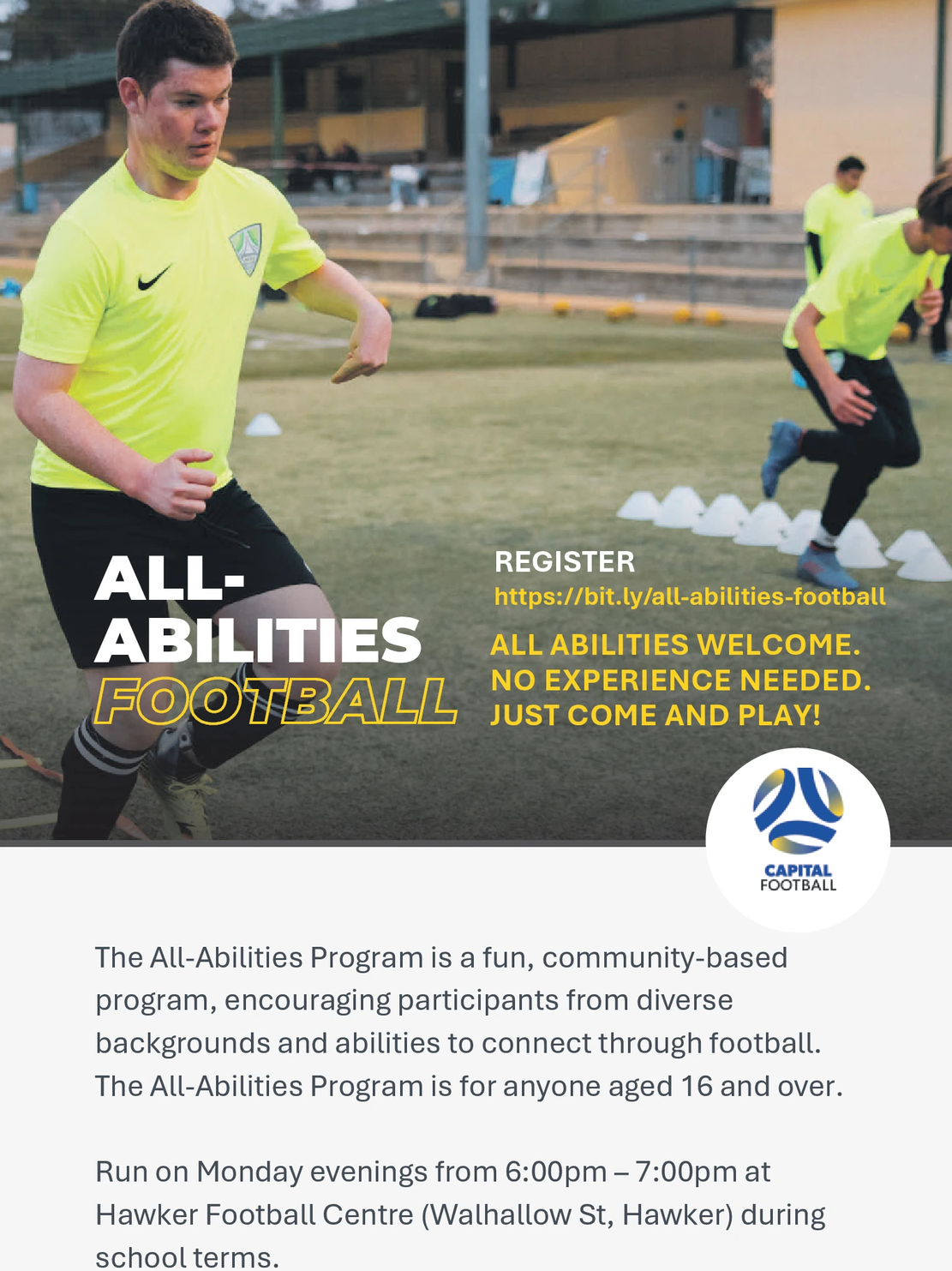 ALL-ABILITIES
FOOTBALL

REGISTER
https://bit.ly/all-abilities-football

ALL ABILITIES WELCOME.
NO EXPERIENCE NEEDED.
JUST COME AND PLAY!

CAPITAL FOOTBALL

The All-Abilities Program is a fun, community-based program, encouraging participants from diverse backgrounds and abilities to connect through football. The All-Abilities Program is for anyone aged 16 and over.

Run on Monday evenings from 6:00pm – 7:00pm at Hawker Football Centre (Walhallow St, Hawker) during school terms.